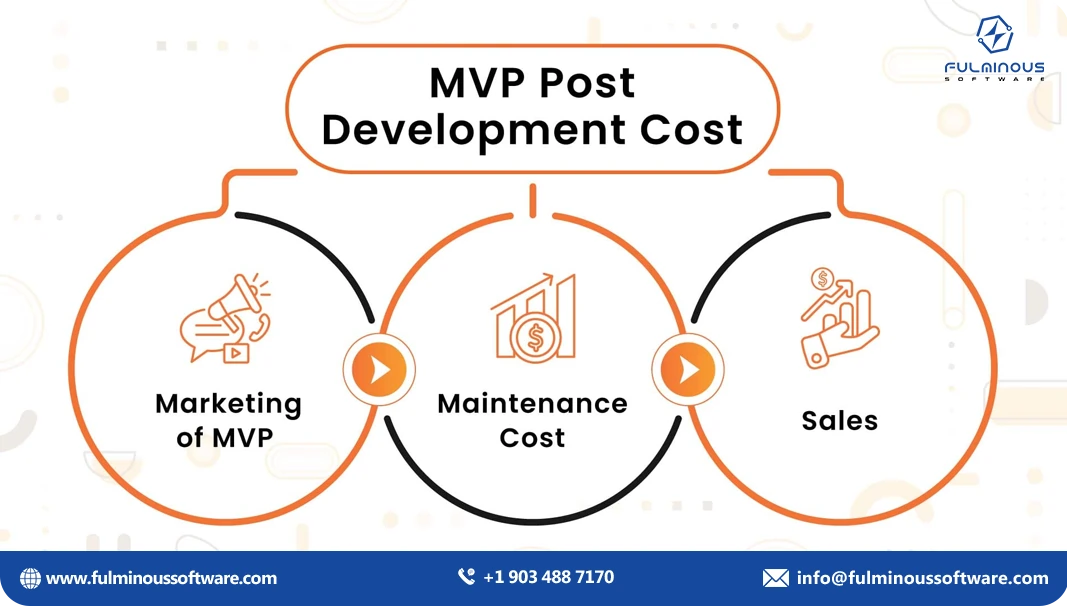 FULMINOUS SOFTWARE

MVP Post Development Cost

Marketing of MVP

Maintenance Cost

Sales

www.fulminoussoftware.com

+1 903 488 7170

info@fulminoussoftware.com